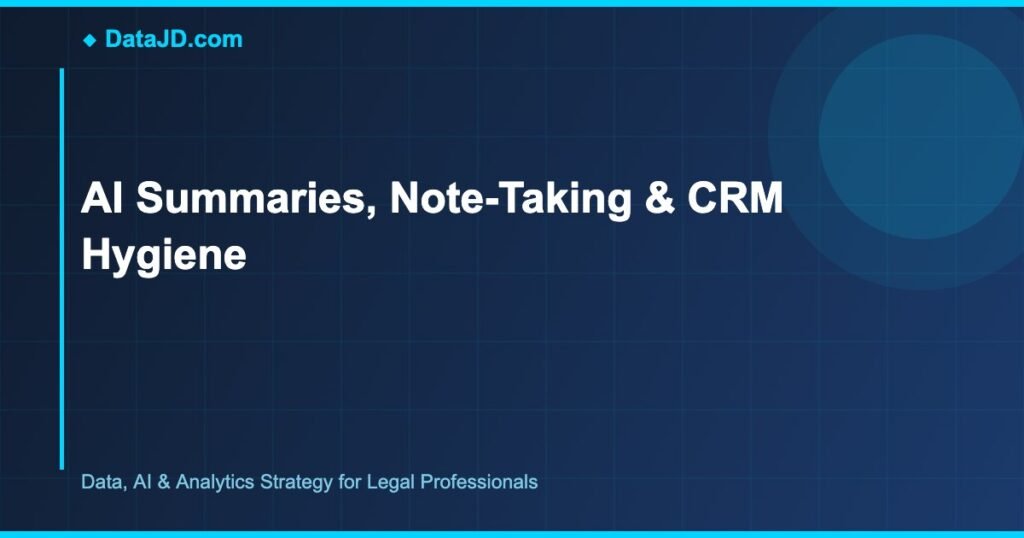 ◆ DataJD.com

AI Summaries, Note-Taking & CRM Hygiene

Data, AI & Analytics Strategy for Legal Professionals